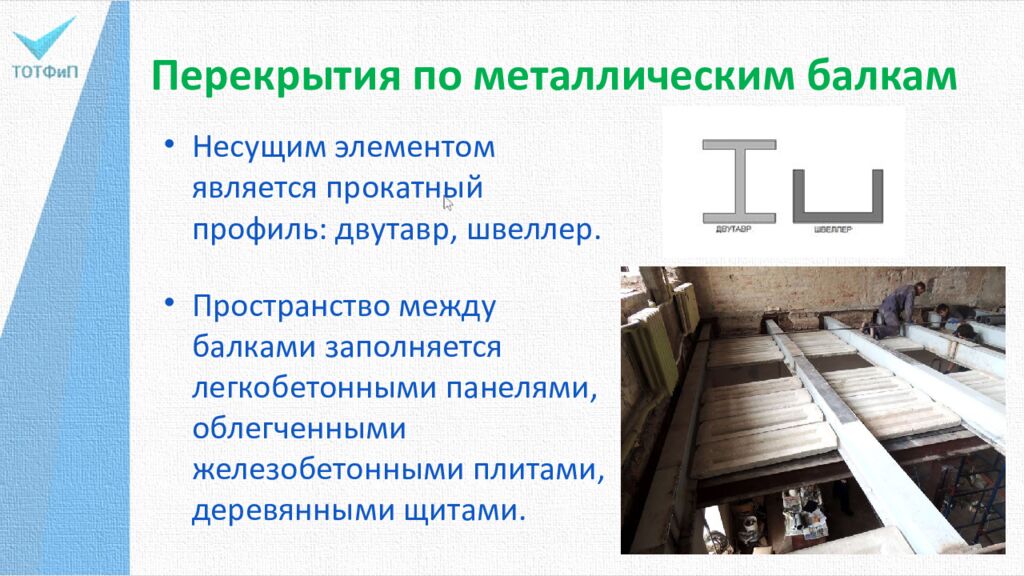 ТОТФиП

Перекрытия по металлическим балкам

• Несущим элементом является прокатный профиль: двутавр, швеллер.

• Пространство между балками заполняется легкобетонными панелями, облегченными железобетонными плитами, деревянными щитами.

ДВУТАВР

ШВЕЛЛЕР